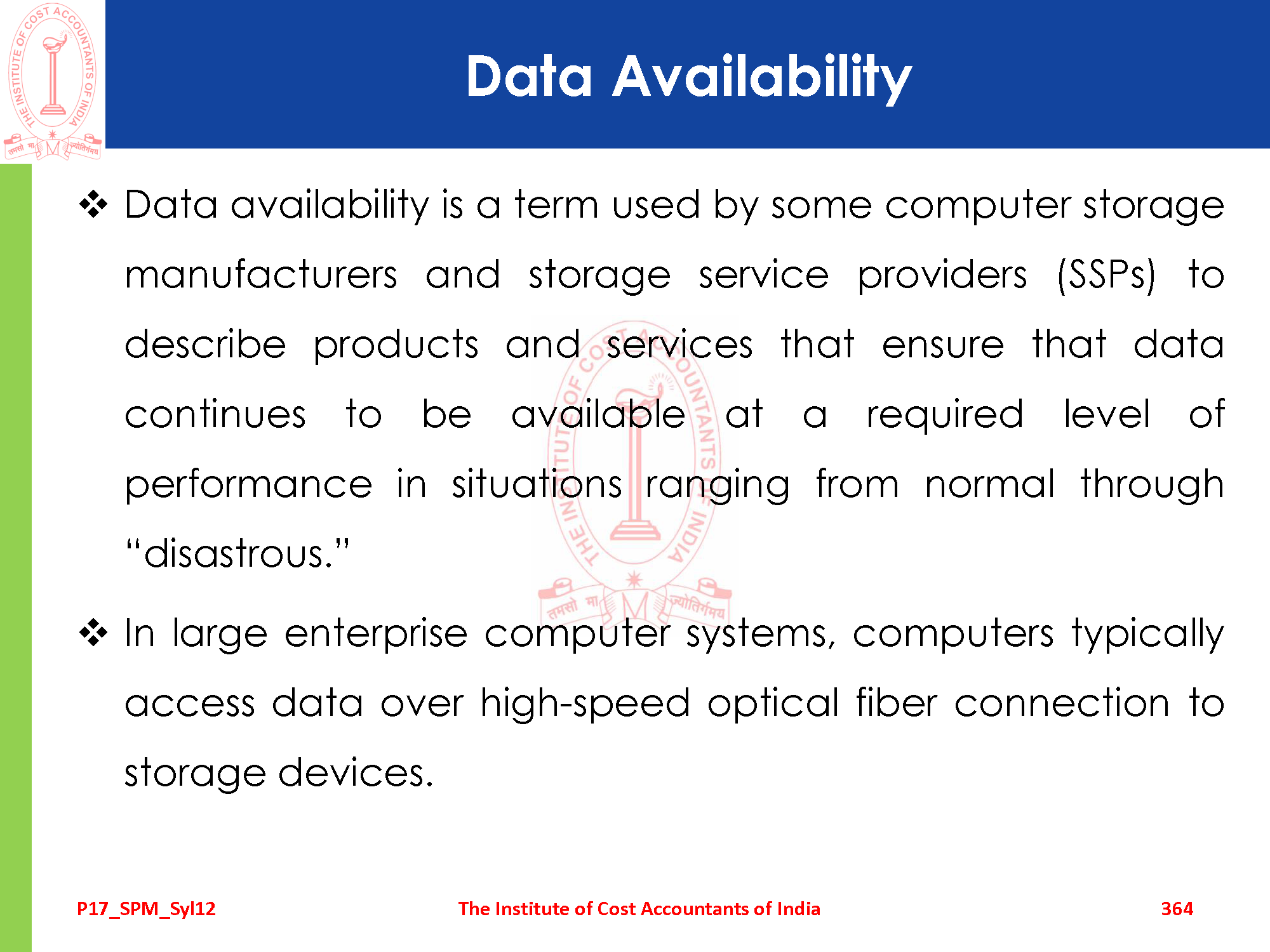 THE INSTITUTE OF COST ACCOUNTANTS OF INDIA
तमसो मा ज्योतिर्गमय

Data Availability

❖ Data availability is a term used by some computer storage manufacturers and storage service providers (SSPs) to describe products and services that ensure that data continues to be available at a required level of performance in situations ranging from normal through "disastrous."

❖ In large enterprise computer systems, computers typically access data over high-speed optical fiber connection to storage devices.

P17_SPM_Syl12 The Institute of Cost Accountants of India 364